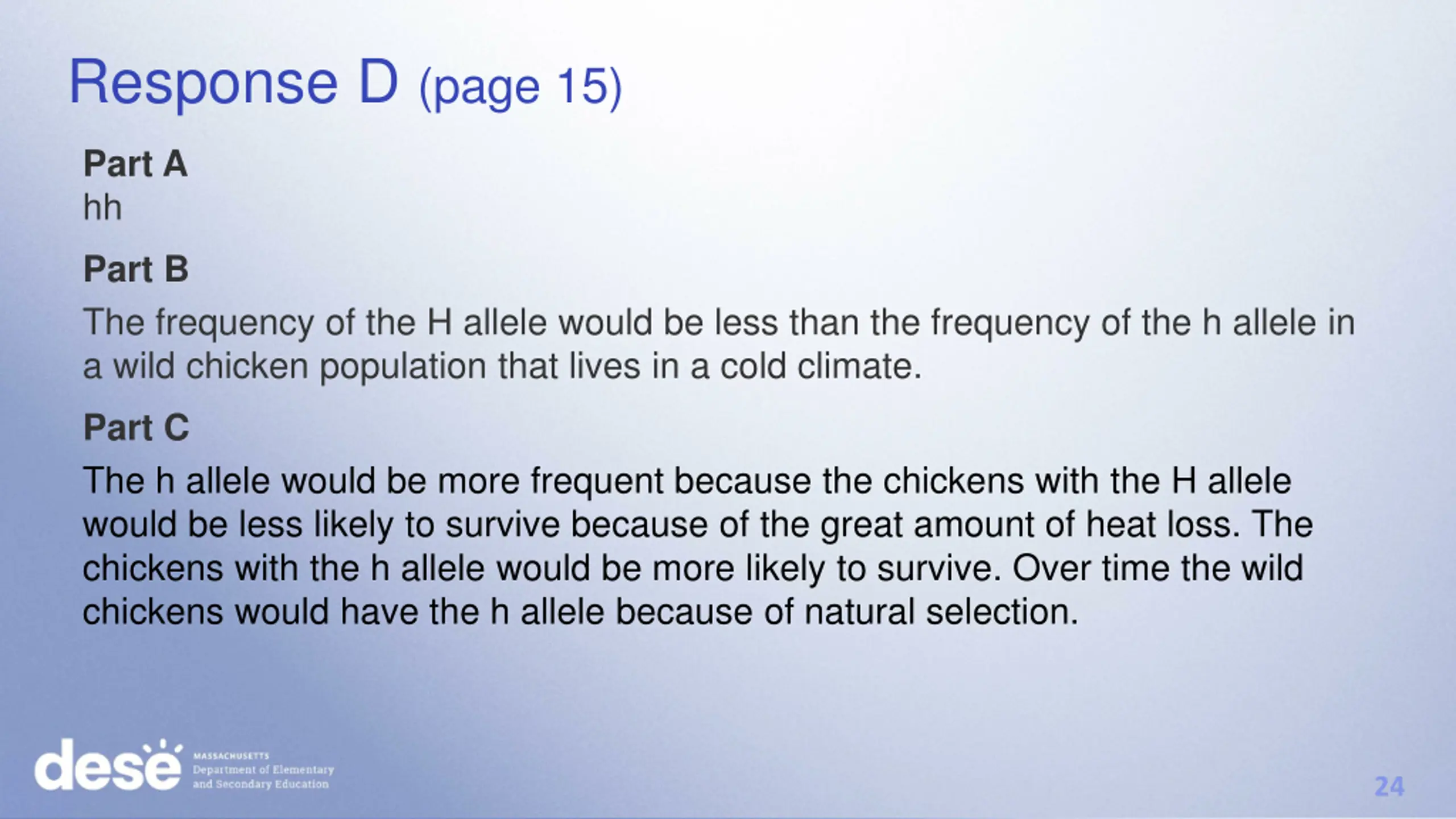 Response D (page 15)

Part A

hh

Part B

The frequency of the H allele would be less than the frequency of the h allele in a wild chicken population that lives in a cold climate.

Part C

The h allele would be more frequent because the chickens with the H allele would be less likely to survive because of the great amount of heat loss. The chickens with the h allele would be more likely to survive. Over time the wild chickens would have the h allele because of natural selection.

dese MASSACHUSETTS Department of Elementary and Secondary Education

24